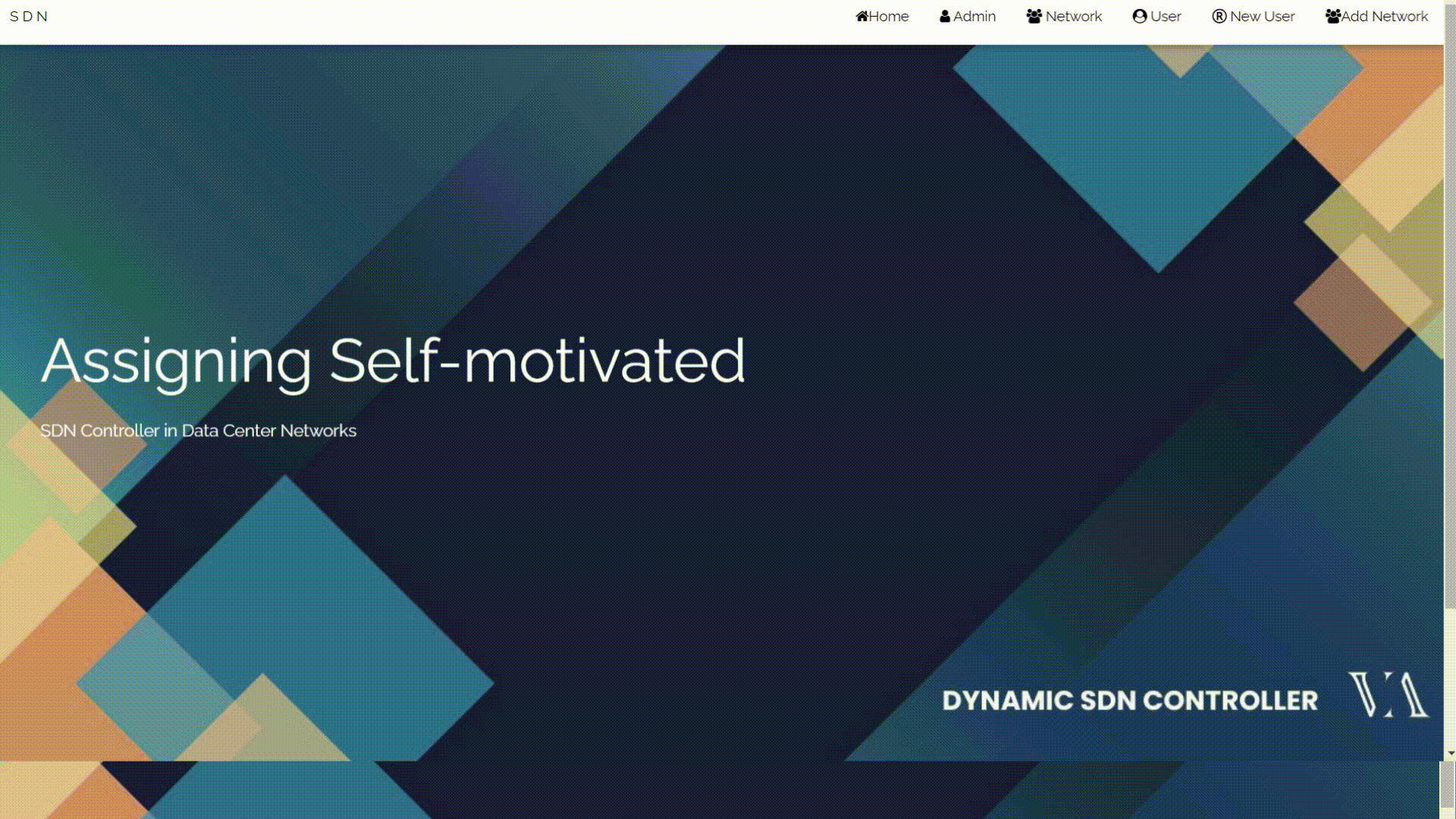 S D N

Home Admin Network User New User Add Network

Assigning Self-motivated

SDN Controller in Data Center Networks

DYNAMIC SDN CONTROLLER